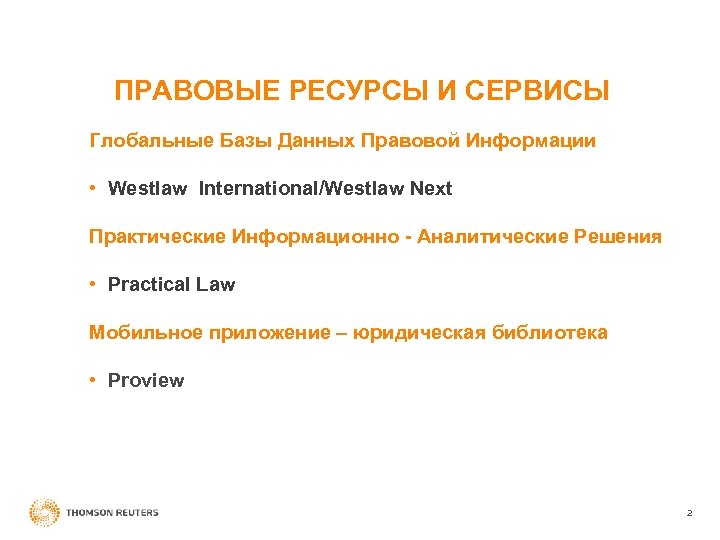 ПРАВОВЫЕ РЕСУРСЫ И СЕРВИСЫ

Глобальные Базы Данных Правовой Информации

• Westlaw International/Westlaw Next

Практические Информационно - Аналитические Решения

• Practical Law

Мобильное приложение – юридическая библиотека

• Proview

THOMSON REUTERS

2